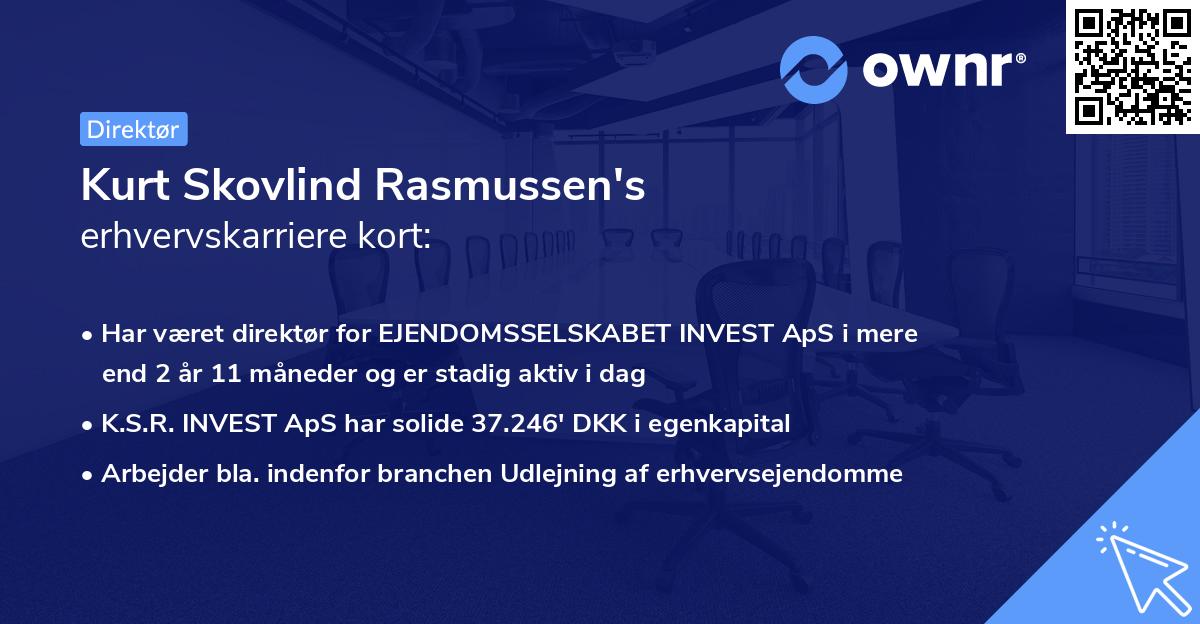 ownr®

Direktør

Kurt Skovlind Rasmussen's
erhvervskarriere kort:

• Har været direktør for EJENDOMSSELSKABET INVEST ApS i mere end 2 år 11 måneder og er stadig aktiv i dag
• K.S.R. INVEST ApS har solide 37.246' DKK i egenkapital
• Arbejder bla. indenfor branchen Udlejning af erhvervsejendomme